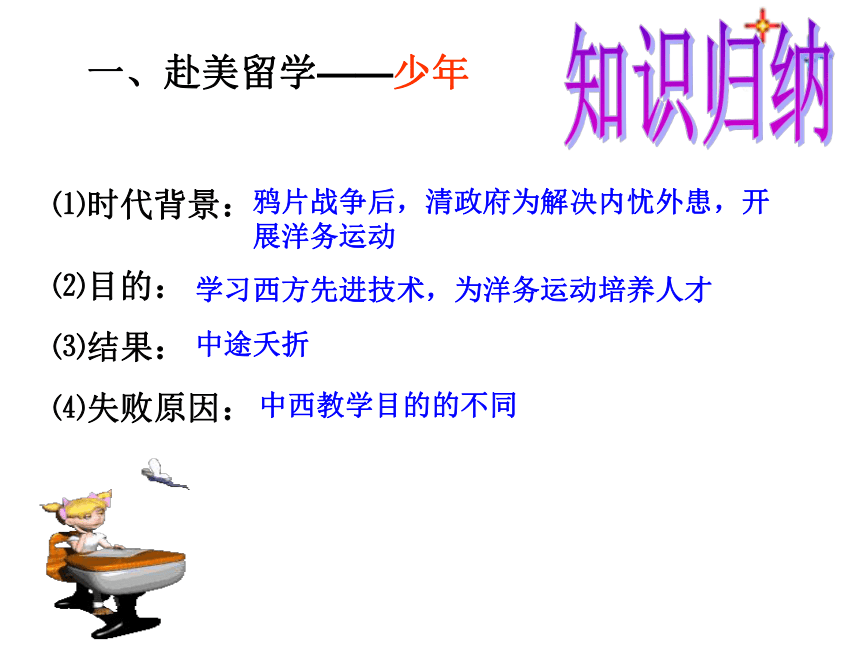 一、赴美留学——少年

知识归纳

⑴时代背景：鸦片战争后，清政府为解决内忧外患，开展洋务运动

⑵目的：学习西方先进技术，为洋务运动培养人才

⑶结果：中途夭折

⑷失败原因：中西教学目的的不同